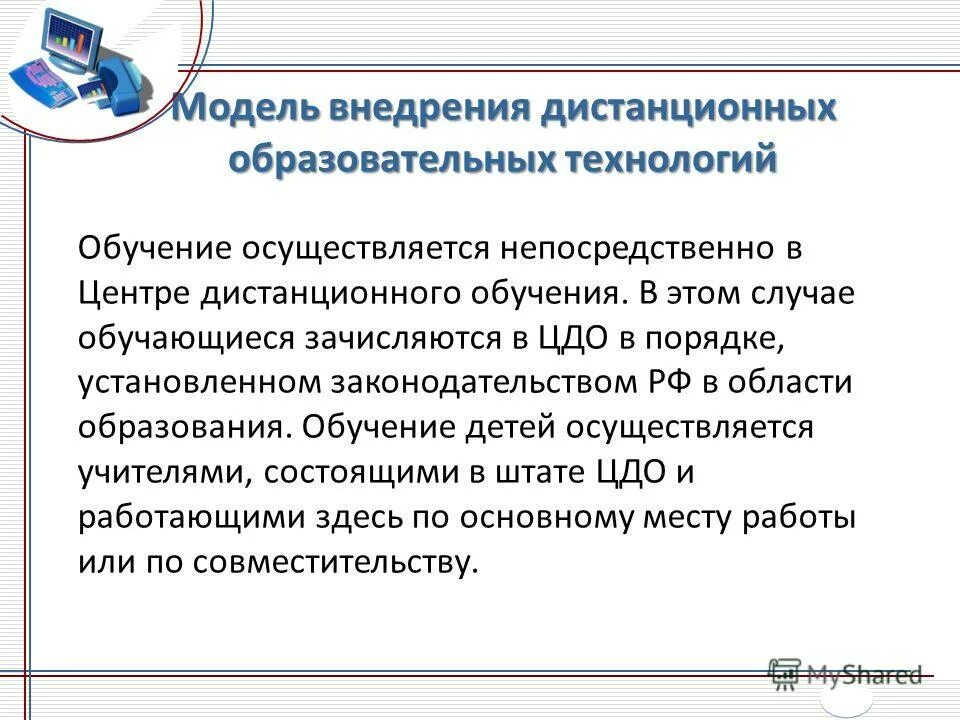 Модель внедрения дистанционных образовательных технологий

Обучение осуществляется непосредственно в Центре дистанционного обучения. В этом случае обучающиеся зачисляются в ЦДО в порядке, установленном законодательством РФ в области образования. Обучение детей осуществляется учителями, состоящими в штате ЦДО и работающими здесь по основному месту работы или по совместительству.

MyShared